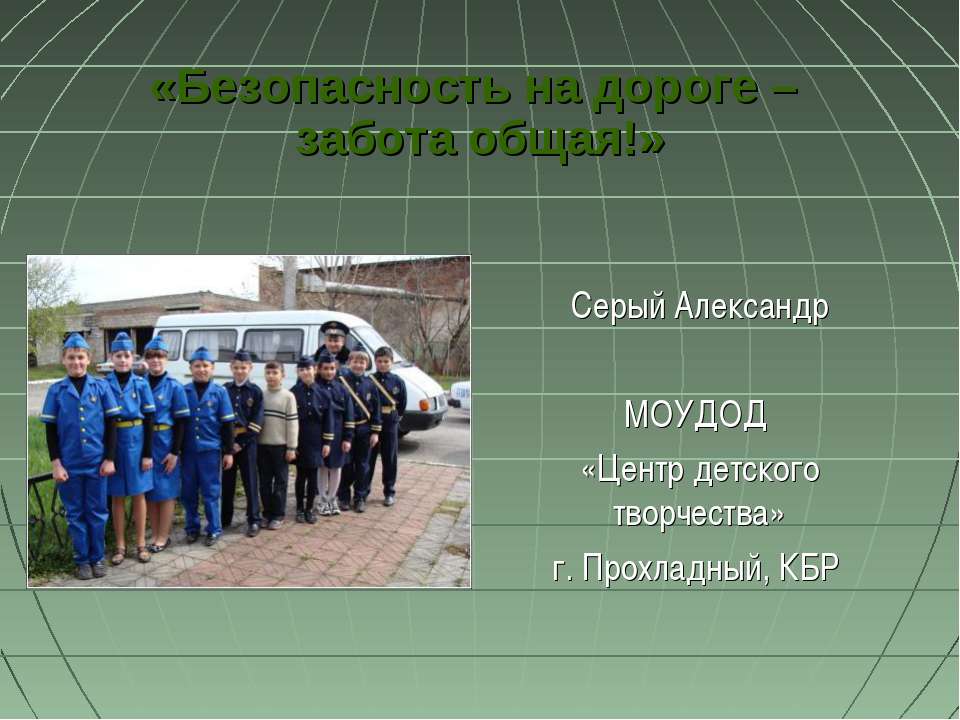 «Безопасность на дороге – забота общая!»

Серый Александр

МОУДОД

«Центр детского творчества»

г. Прохладный, КБР